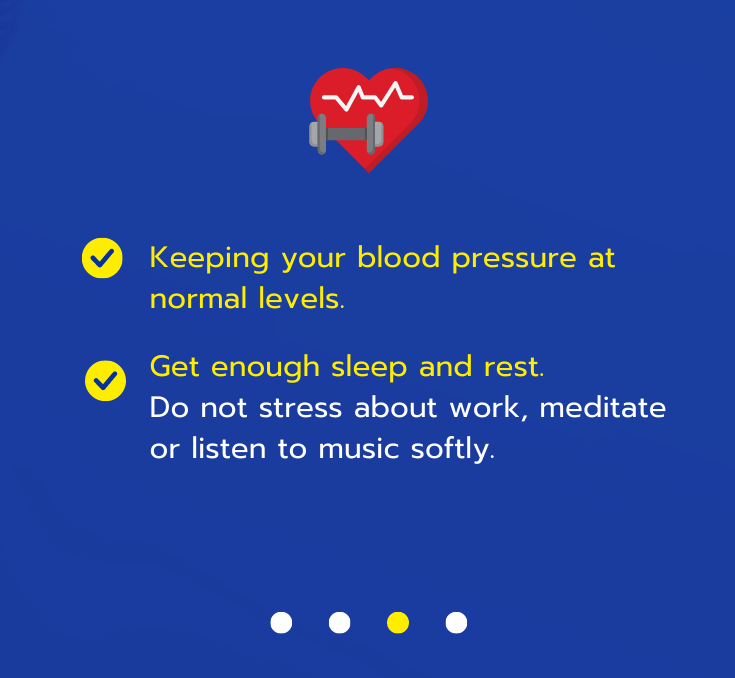 Keeping your blood pressure at normal levels.

Get enough sleep and rest.
Do not stress about work, meditate or listen to music softly.